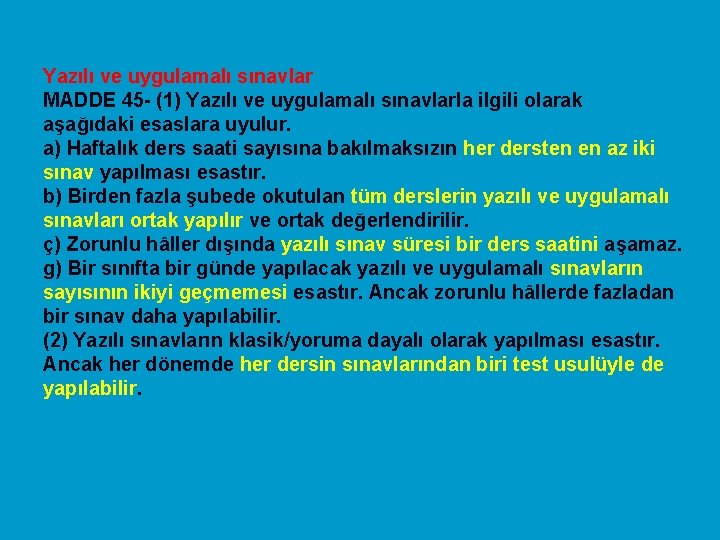 Yazılı ve uygulamalı sınavlar
MADDE 45- (1) Yazılı ve uygulamalı sınavlarla ilgili olarak aşağıdaki esaslara uyulur.
a) Haftalık ders saati sayısına bakılmaksızın her dersten en az iki sınav yapılması esastır.
b) Birden fazla şubede okutulan tüm derslerin yazılı ve uygulamalı sınavları ortak yapılır ve ortak değerlendirilir.
ç) Zorunlu hâller dışında yazılı sınav süresi bir ders saatini aşamaz.
g) Bir sınıfta bir günde yapılacak yazılı ve uygulamalı sınavların sayısının ikiyi geçmemesi esastır. Ancak zorunlu hâllerde fazladan bir sınav daha yapılabilir.
(2) Yazılı sınavların klasik/yoruma dayalı olarak yapılması esastır. Ancak her dönemde her dersin sınavlarından biri test usulüyle de yapılabilir.